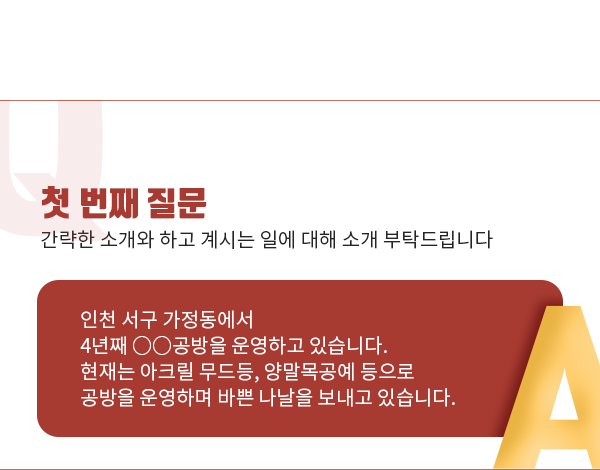 Q

첫 번째 질문

간략한 소개와 하고 계시는 일에 대해 소개 부탁드립니다

인천 서구 가정동에서
4년째 ○○공방을 운영하고 있습니다.
현재는 아크릴 무드등, 양말목공예 등으로
공방을 운영하며 바쁜 나날을 보내고 있습니다.

A